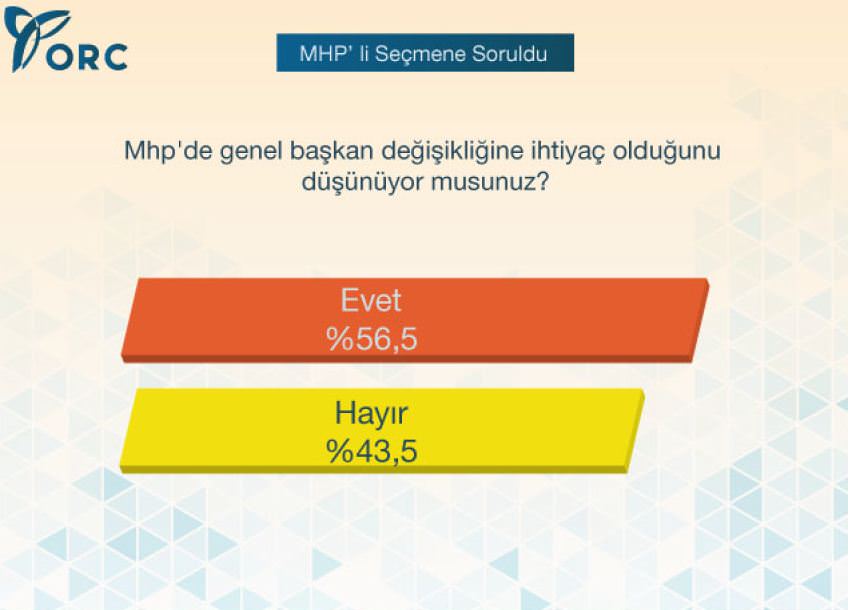 ORC

MHP' li Seçmene Soruldu

Mhp'de genel başkan değişikliğine ihtiyaç olduğunu düşünüyor musunuz?

Evet
%56,5

Hayır
%43,5